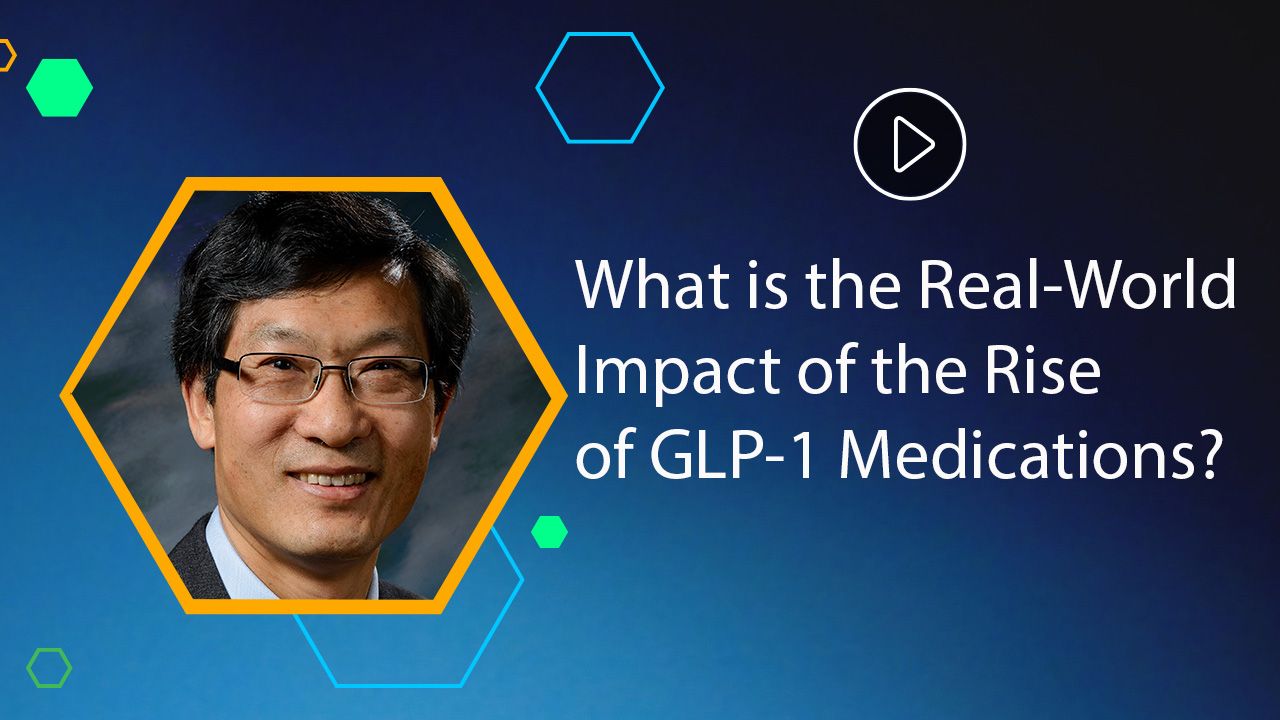 What is the Real-World Impact of the Rise of GLP-1 Medications?